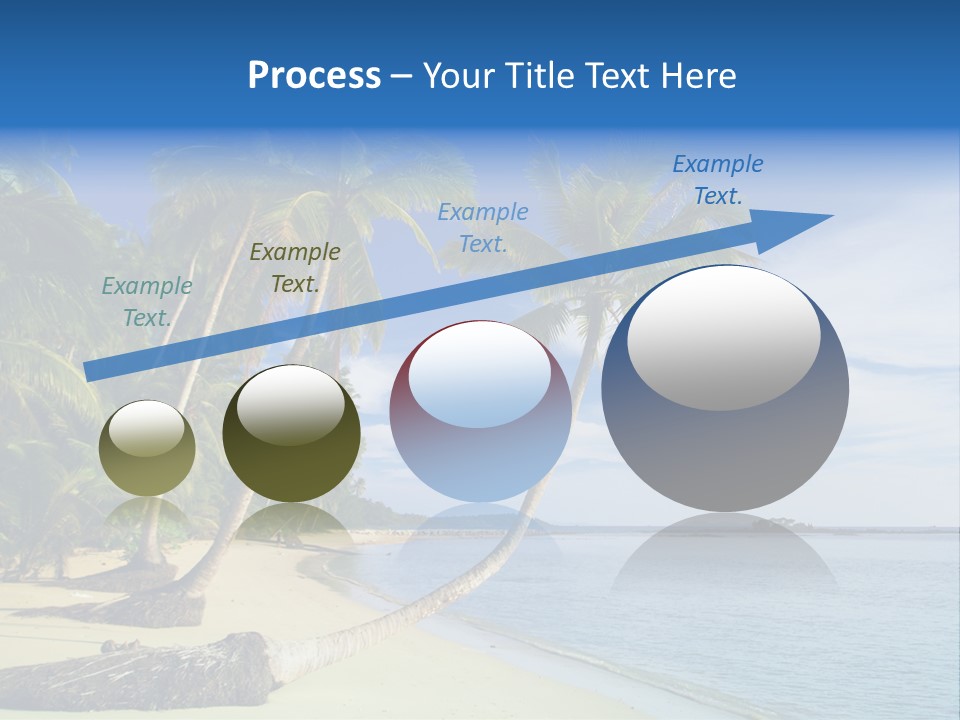 Process – Your Title Text Here

Example Text.

Example Text.

Example Text.

Example Text.